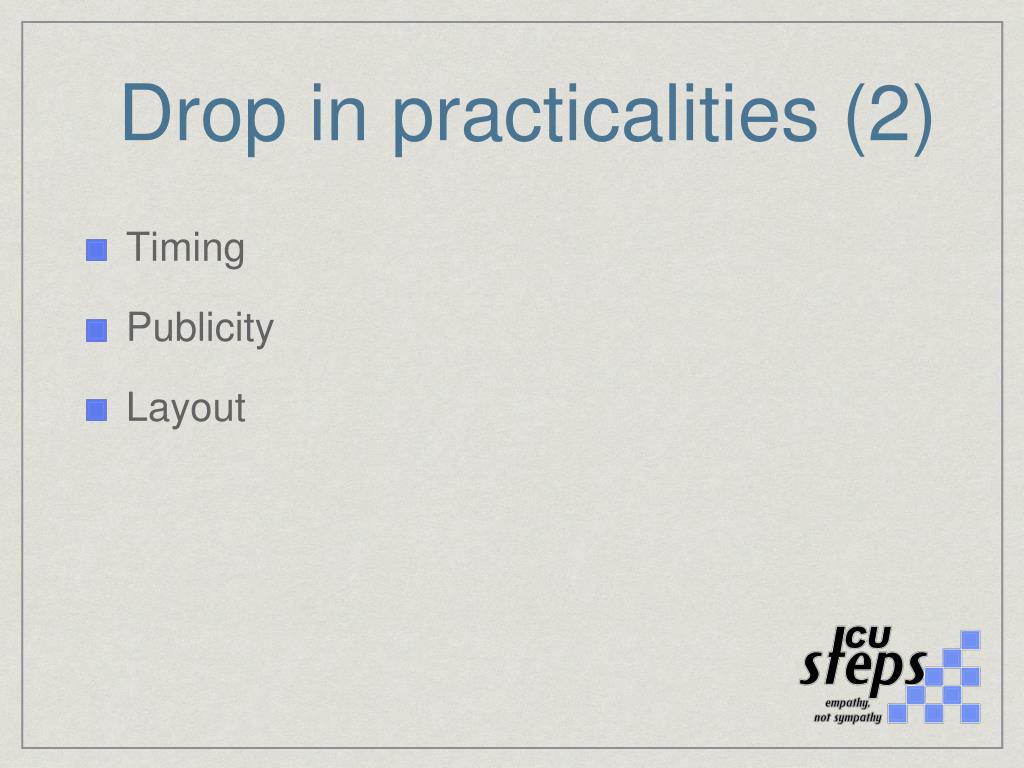 Drop in practicalities (2)

Timing

Publicity

Layout

ICU steps

empathy, not sympathy